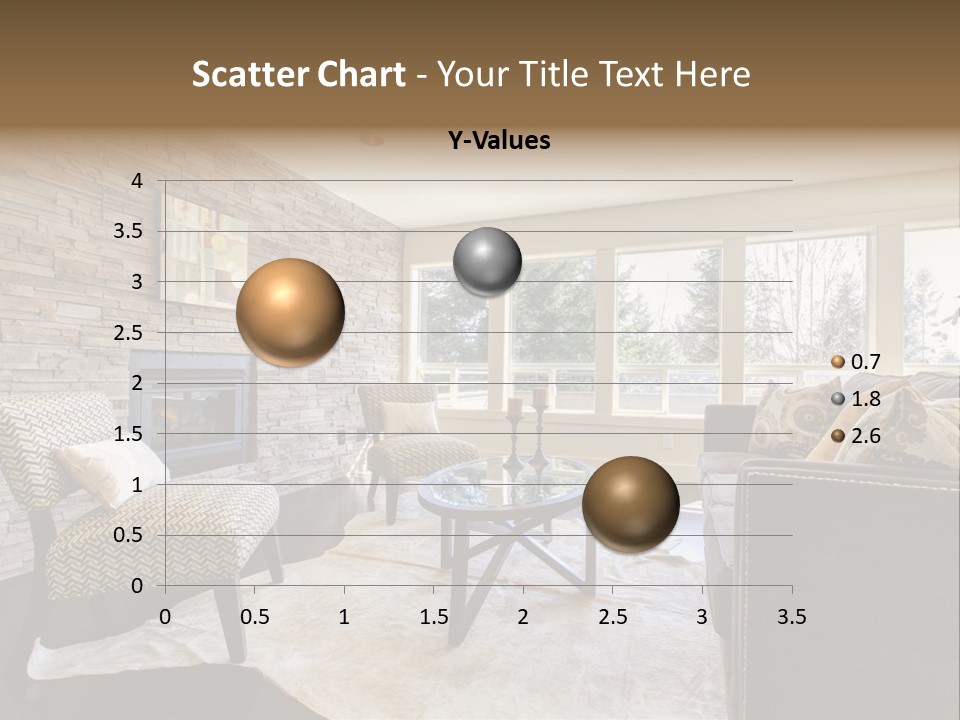 Scatter Chart - Your Title Text Here

Y-Values

4
3.5
3
2.5
2
1.5
1
0.5
0

0 0.5 1 1.5 2 2.5 3 3.5

0.7
1.8
2.6